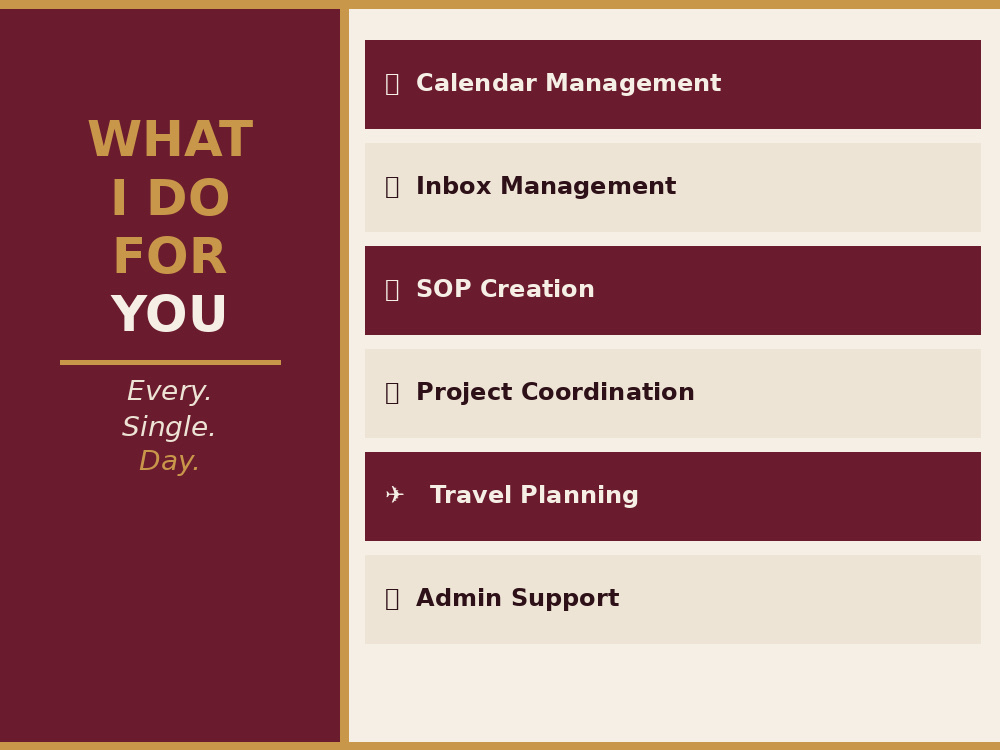 WHAT
I DO
FOR
YOU

Every.
Single.
Day.

Calendar Management

Inbox Management

SOP Creation

Project Coordination

✈ Travel Planning

Admin Support